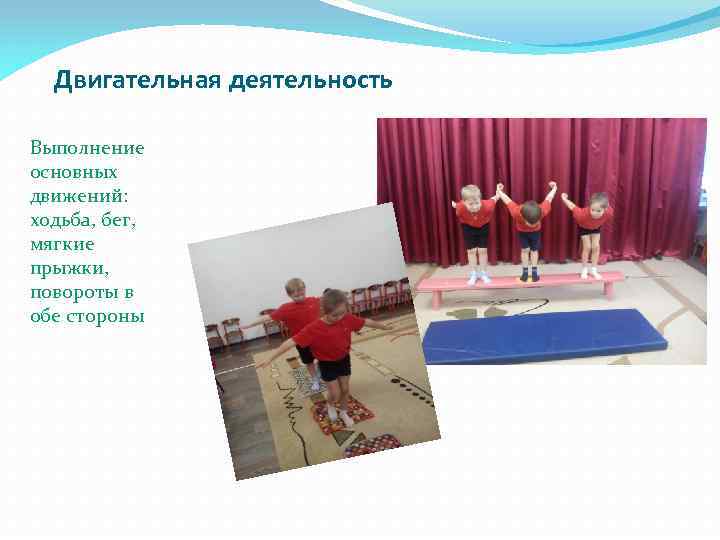 Двигательная деятельность

Выполнение основных движений: ходьба, бег, мягкие прыжки, повороты в обе стороны